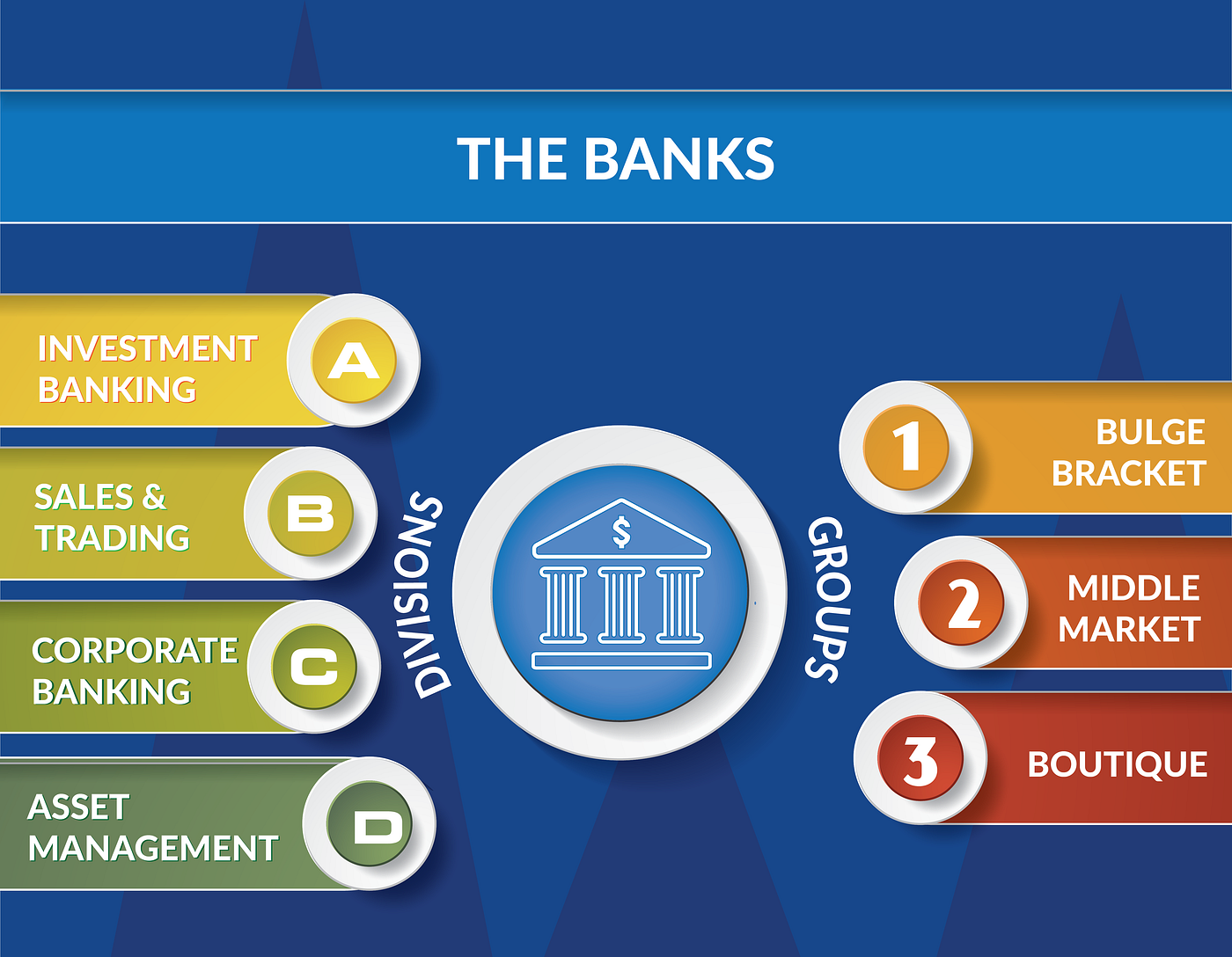 THE BANKS

INVESTMENT BANKING A

SALES & TRADING B

CORPORATE BANKING C

ASSET MANAGEMENT D

DIVISIONS

$

GROUPS

1 BULGE BRACKET

2 MIDDLE MARKET

3 BOUTIQUE